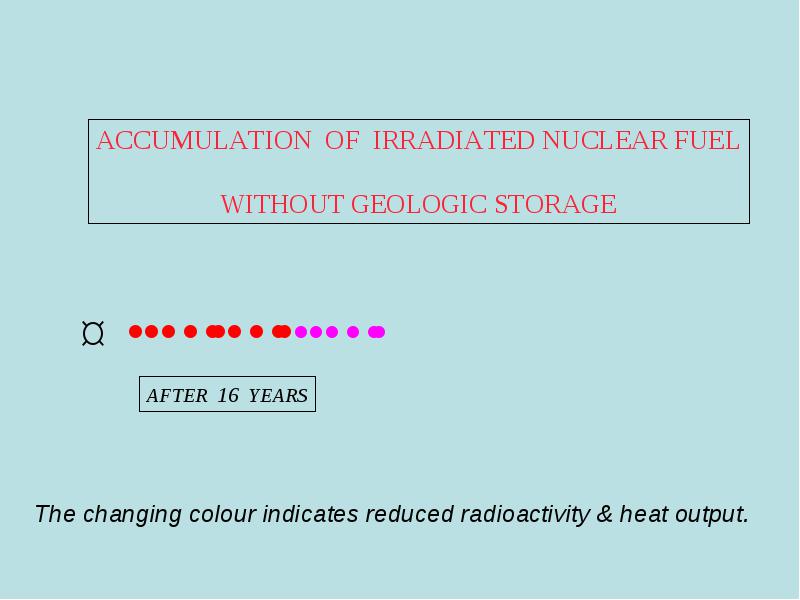 ACCUMULATION OF IRRADIATED NUCLEAR FUEL

WITHOUT GEOLOGIC STORAGE

¤

AFTER 16 YEARS

The changing colour indicates reduced radioactivity & heat output.